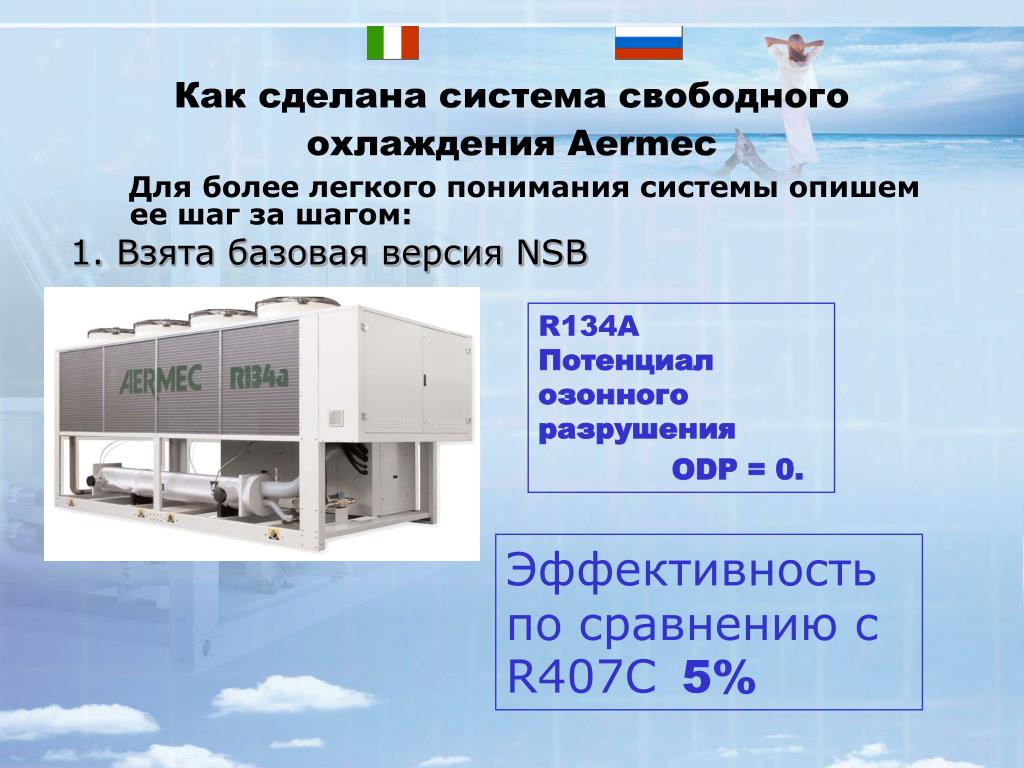 Как сделана система свободного охлаждения Aermec

Для более легкого понимания системы опишем ее шаг за шагом:

1. Взята базовая версия NSB

AERMEC R134a

R134A
Потенциал озонного разрушения
ODP = 0.

Эффективность по сравнению с R407C 5%